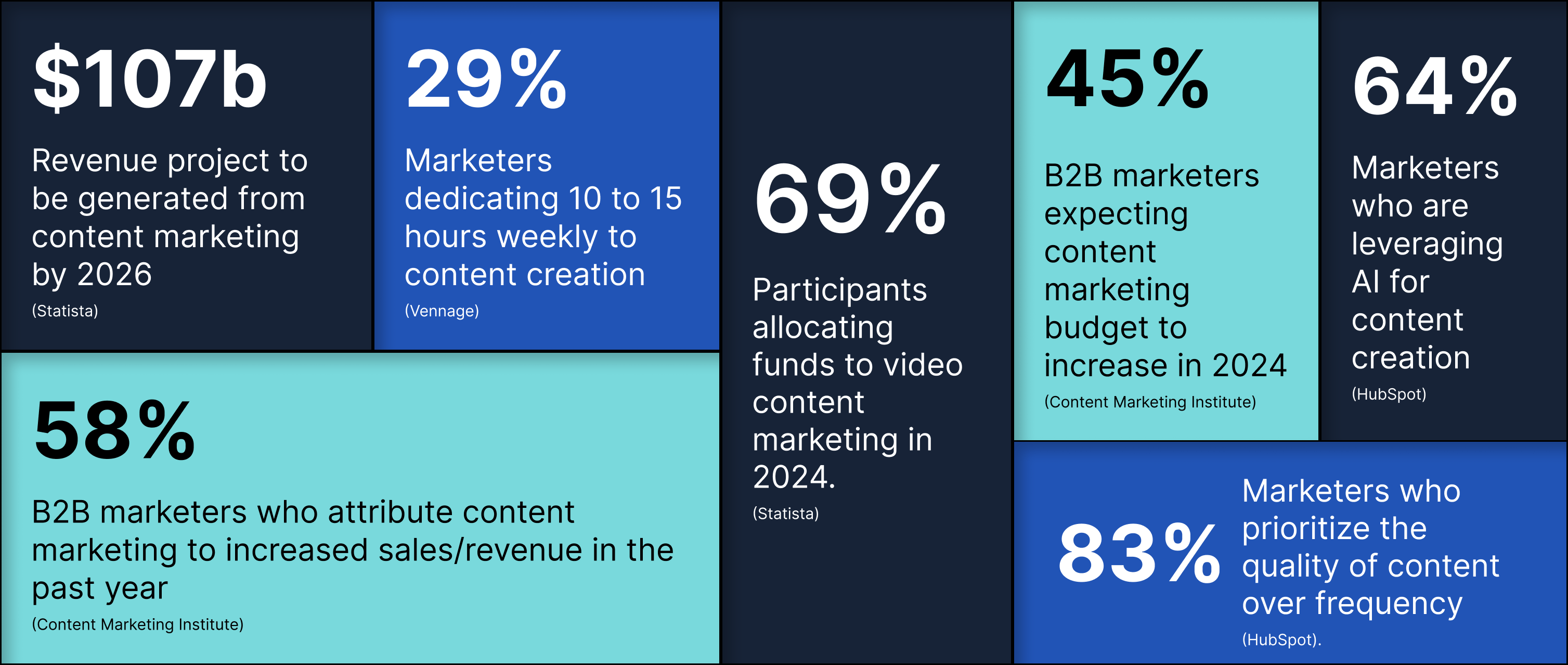 $107b

Revenue project to be generated from content marketing by 2026

(Statista)

29%

Marketers dedicating 10 to 15 hours weekly to content creation

(Vennage)

58%

B2B marketers who attribute content marketing to increased sales/revenue in the past year

(Content Marketing Institute)

69%

Participants allocating funds to video content marketing in 2024.

(Statista)

45%

B2B marketers expecting content marketing budget to increase in 2024

(Content Marketing Institute)

64%

Marketers who are leveraging AI for content creation

(HubSpot)

83%

Marketers who prioritize the quality of content over frequency

(HubSpot).